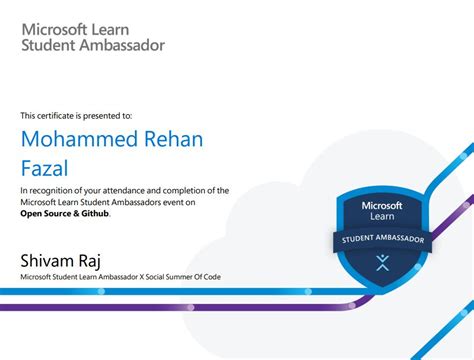 Microsoft Learn
Student Ambassador

This certificate is presented to:

Mohammed Rehan Fazal

In recognition of your attendance and completion of the Microsoft Learn Student Ambassadors event on **Open Source & Github**.

Shivam Raj
Microsoft Student Learn Ambassador X Social Summer Of Code

Microsoft
Learn
STUDENT AMBASSADOR